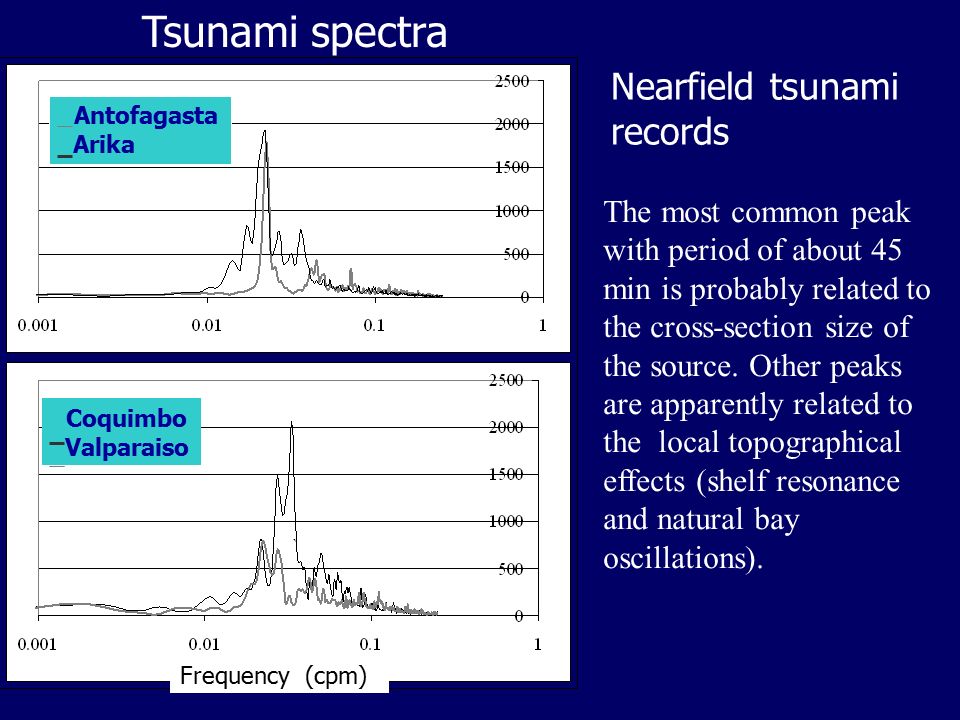 Tsunami spectra

Antofagasta
Arika

2500
2000
1500
1000
500
0

0.001
0.01
0.1
1

Coquimbo
Valparaiso

2500
2000
1500
1000
500
0

0.001
0.01
0.1
1

Frequency (cpm)

Nearfield tsunami records

The most common peak with period of about 45 min is probably related to the cross-section size of the source. Other peaks are apparently related to the local topographical effects (shelf resonance and natural bay oscillations).